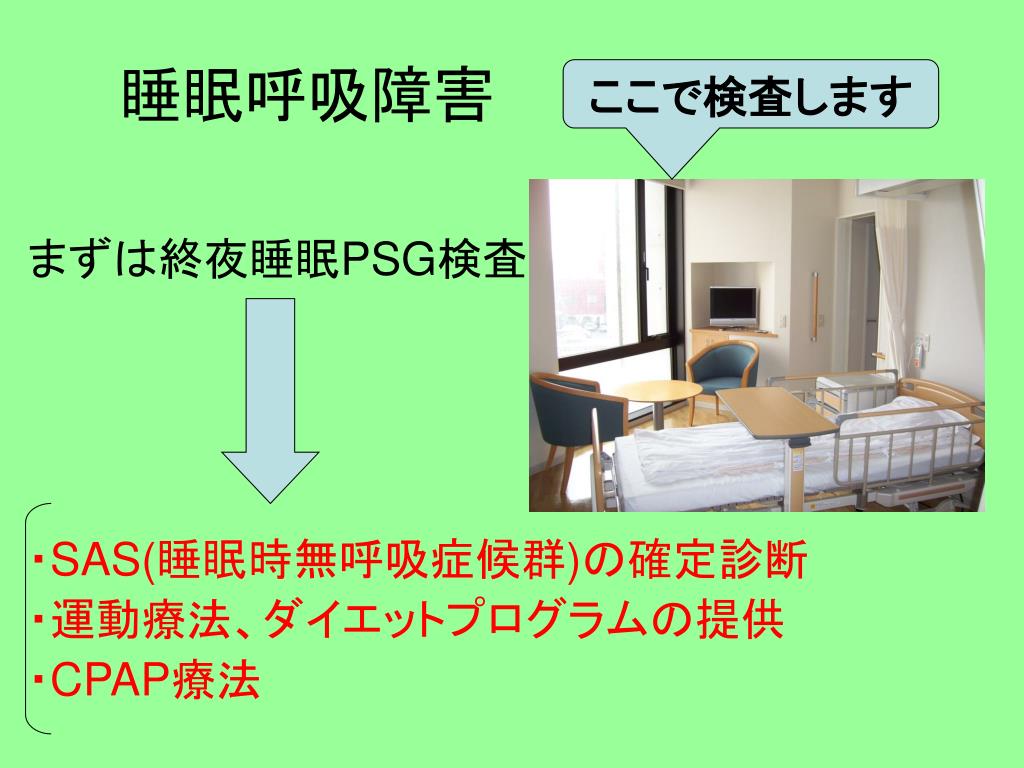 睡眠呼吸障害

ここで検査します

まずは終夜睡眠PSG検査

・SAS(睡眠時無呼吸症候群)の確定診断
・運動療法、ダイエットプログラムの提供
・CPAP療法